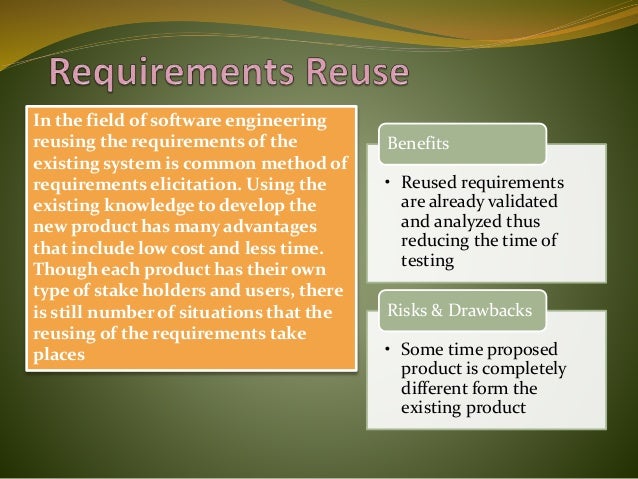 Requirements Reuse

In the field of software engineering reusing the requirements of the existing system is common method of requirements elicitation. Using the existing knowledge to develop the new product has many advantages that include low cost and less time. Though each product has their own type of stake holders and users, there is still number of situations that the reusing of the requirements take places

Benefits

• Reused requirements are already validated and analyzed thus reducing the time of testing

Risks & Drawbacks

• Some time proposed product is completely different form the existing product